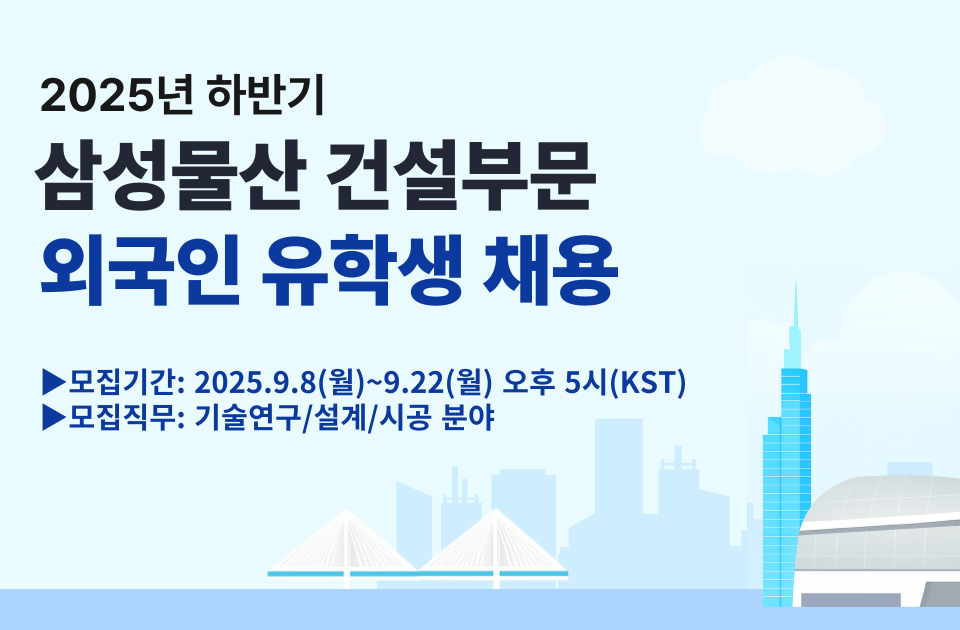 2025년 하반기

삼성물산 건설부문
외국인 유학생 채용

▶모집기간: 2025.9.8(월)~9.22(월) 오후 5시(KST)
▶모집직무: 기술연구/설계/시공 분야